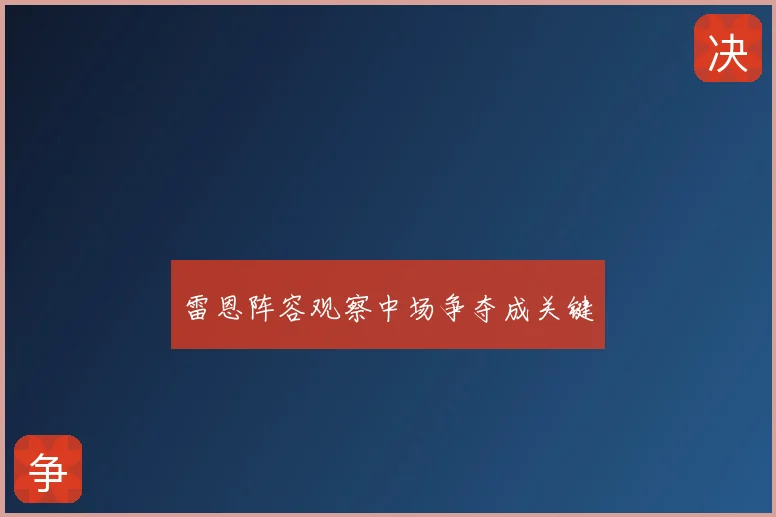 决

雷恩阵容观察中场争夺成关键

争